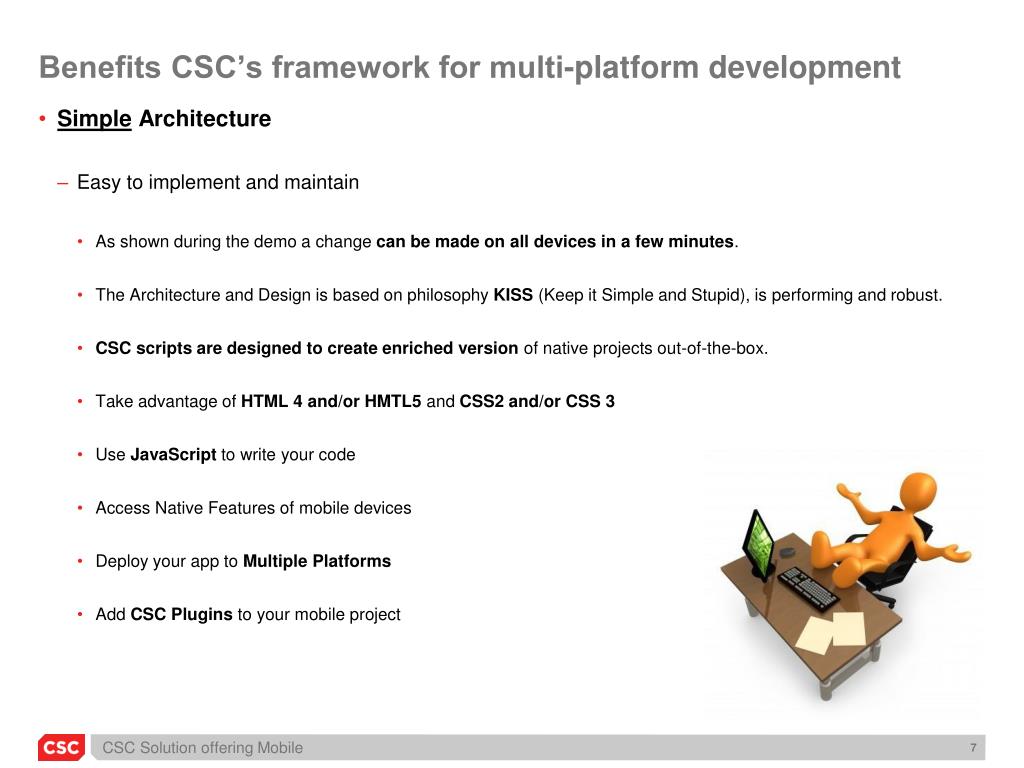 Benefits CSC's framework for multi-platform development

• Simple Architecture

– Easy to implement and maintain

• As shown during the demo a change can be made on all devices in a few minutes.

• The Architecture and Design is based on philosophy KISS (Keep it Simple and Stupid), is performing and robust.

• CSC scripts are designed to create enriched version of native projects out-of-the-box.

• Take advantage of HTML 4 and/or HMTL5 and CSS2 and/or CSS 3

• Use JavaScript to write your code

• Access Native Features of mobile devices

• Deploy your app to Multiple Platforms

• Add CSC Plugins to your mobile project

CSC

CSC Solution offering Mobile

7